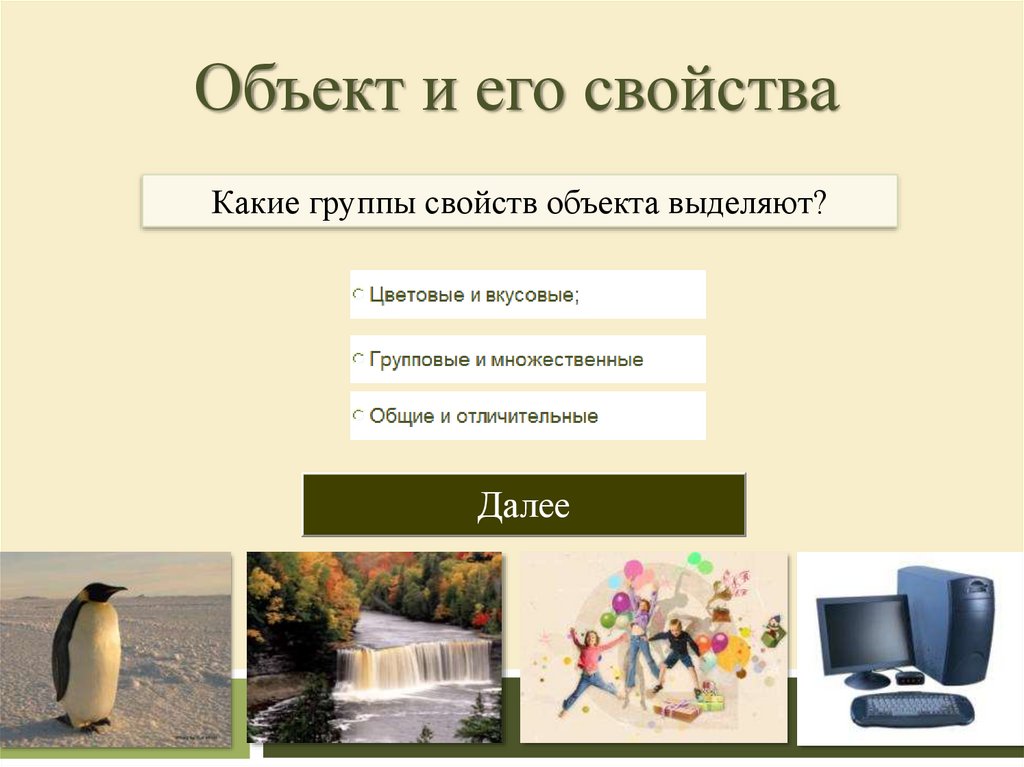 Объект и его свойства

Какие группы свойств объекта выделяют?

Цветовые и вкусовые;

Групповые и множественные

Общие и отличительные

Далее